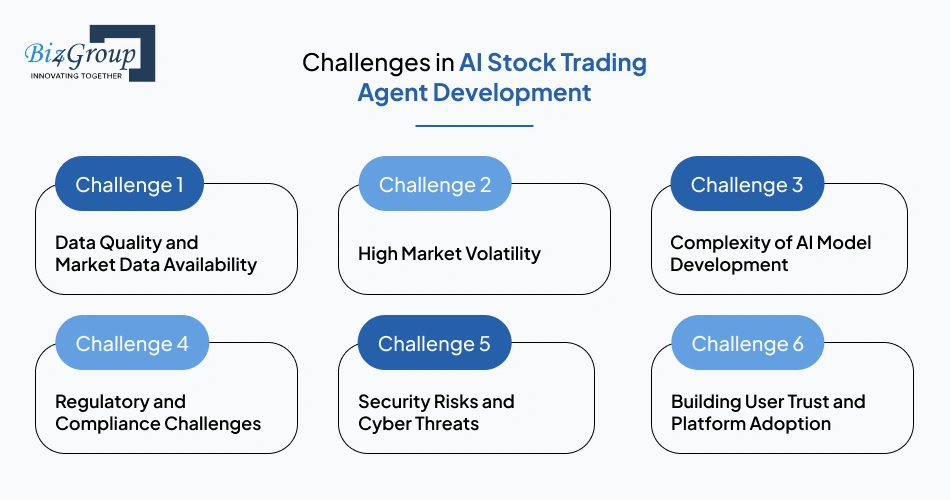 Biz4Group
INNOVATING TOGETHER

Challenges in AI Stock Trading Agent Development

Challenge 1
Data Quality and Market Data Availability

Challenge 2
High Market Volatility

Challenge 3
Complexity of AI Model Development

Challenge 4
Regulatory and Compliance Challenges

Challenge 5
Security Risks and Cyber Threats

Challenge 6
Building User Trust and Platform Adoption